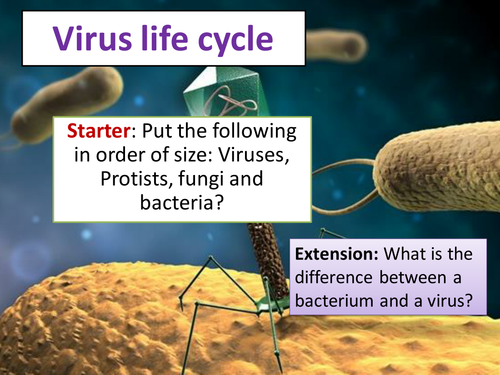 Virus life cycle

Starter: Put the following in order of size: Viruses, Protists, fungi and bacteria?

Extension: What is the difference between a bacterium and a virus?